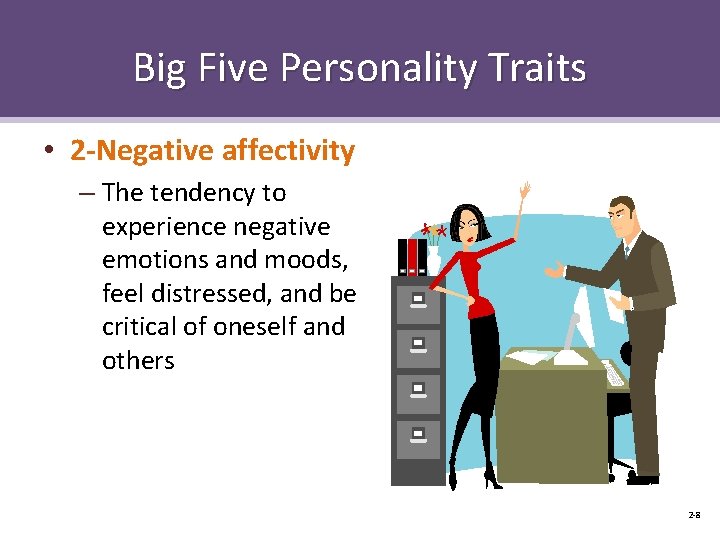 Big Five Personality Traits

• 2-Negative affectivity

– The tendency to experience negative emotions and moods, feel distressed, and be critical of oneself and others

2-8